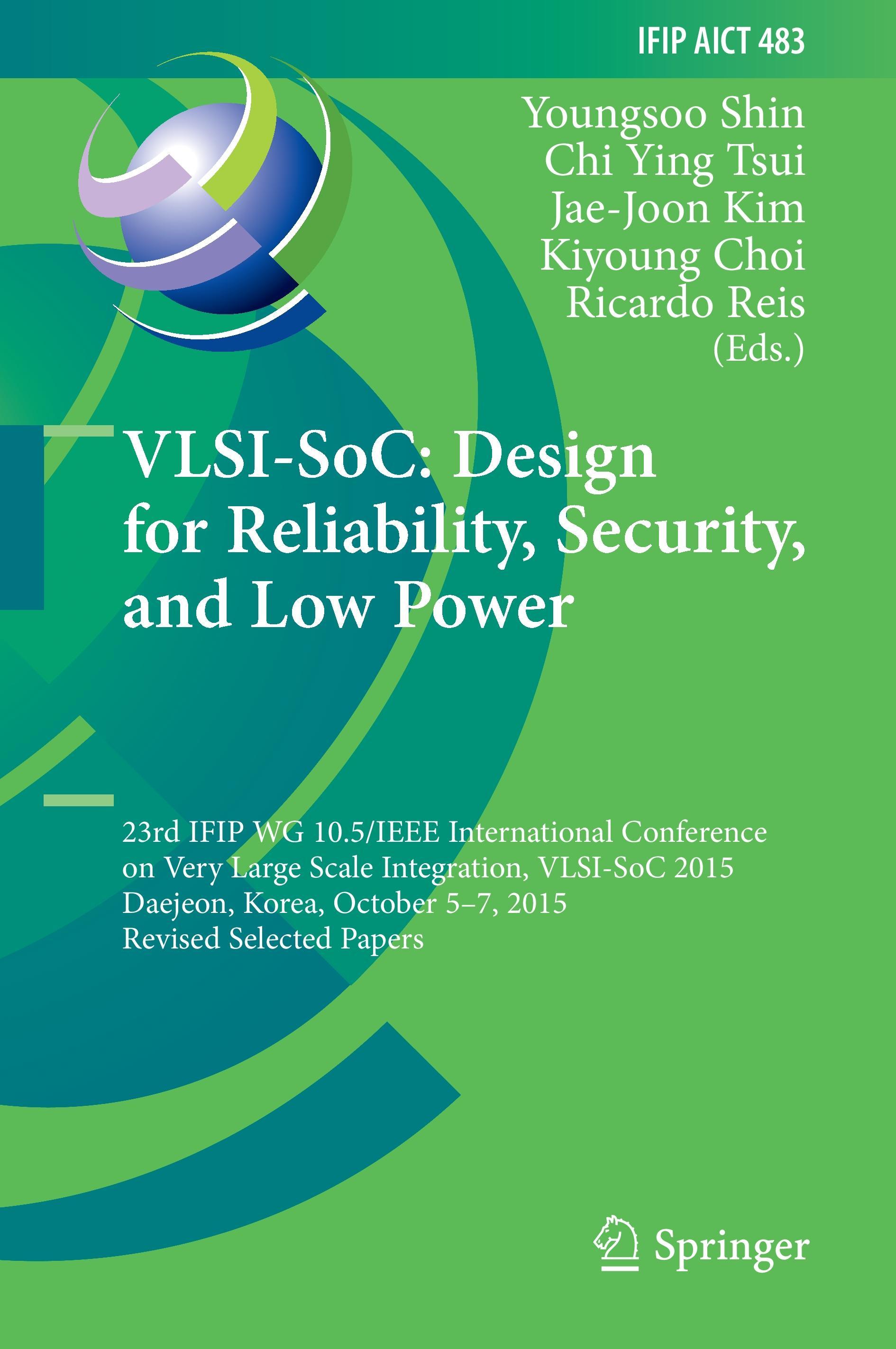 IFIP AICT 483

Youngsoo Shin
Chi Ying Tsui
Jae-Joon Kim
Kiyoung Choi
Ricardo Reis
(Eds.)

VLSI-SoC: Design for Reliability, Security, and Low Power

23rd IFIP WG 10.5/IEEE International Conference on Very Large Scale Integration, VLSI-SoC 2015
Daejeon, Korea, October 5–7, 2015
Revised Selected Papers

Springer